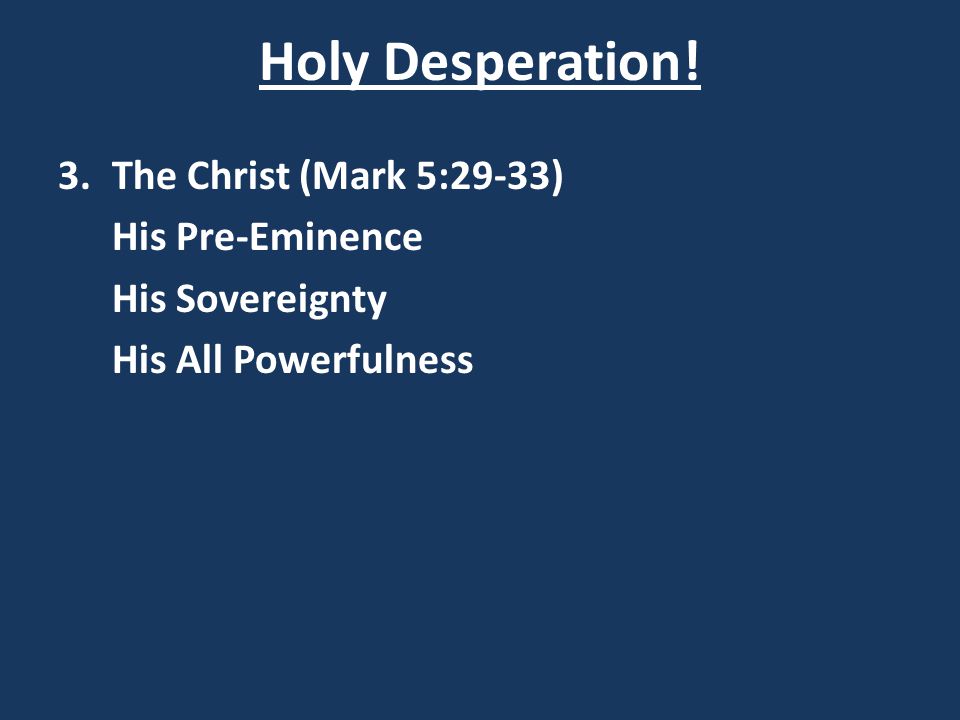 Holy Desperation!

3. The Christ (Mark 5:29-33)
His Pre-Eminence
His Sovereignty
His All Powerfulness